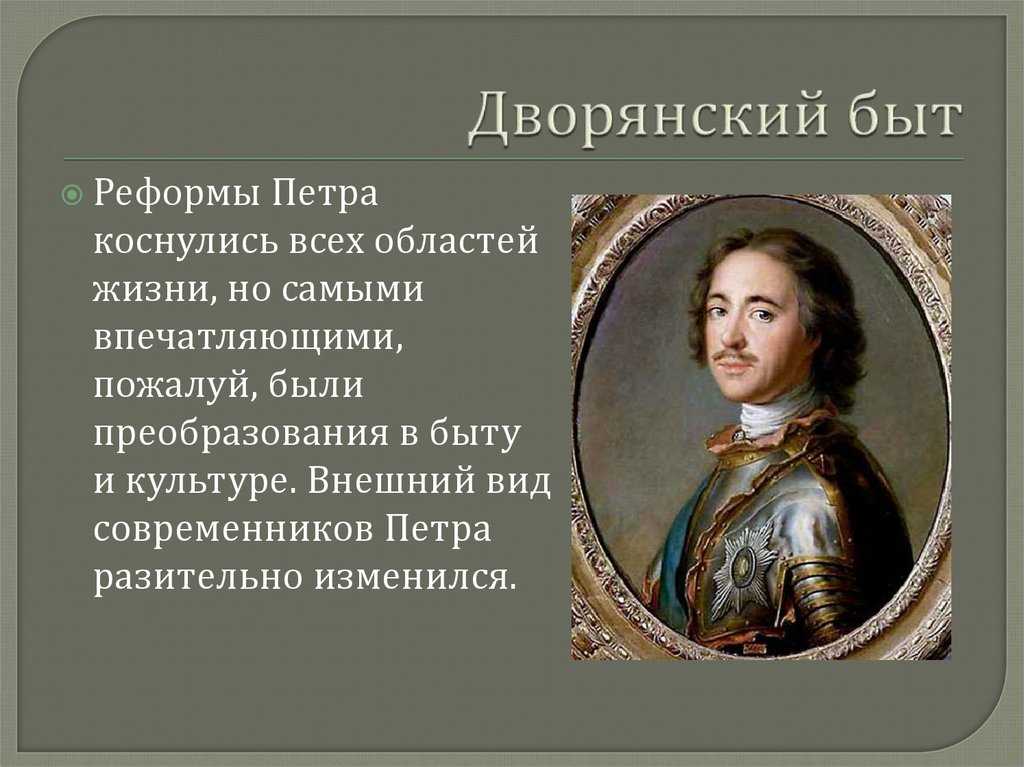 Дворянский быт

Реформы Петра коснулись всех областей жизни, но самыми впечатляющими, пожалуй, были преобразования в быту и культуре. Внешний вид современников Петра разительно изменился.